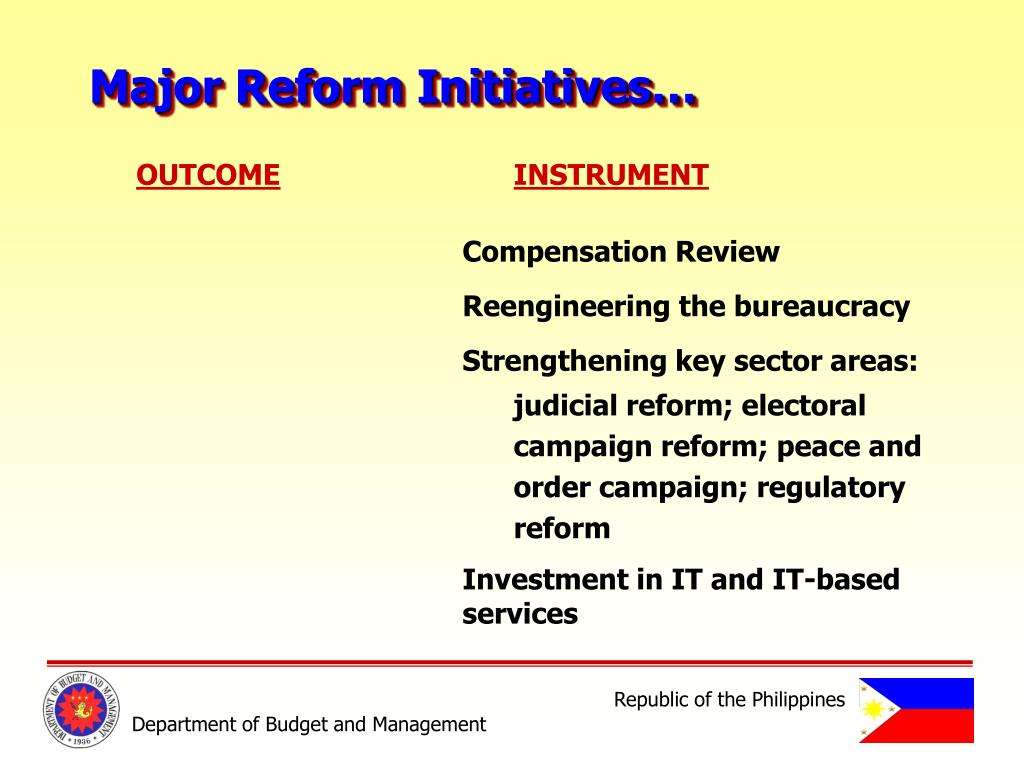 Major Reform Initiatives…

OUTCOME

INSTRUMENT

Compensation Review

Reengineering the bureaucracy

Strengthening key sector areas: judicial reform; electoral campaign reform; peace and order campaign; regulatory reform

Investment in IT and IT-based services

DEPARTMENT OF BUDGET AND MANAGEMENT 1936

Department of Budget and Management

Republic of the Philippines